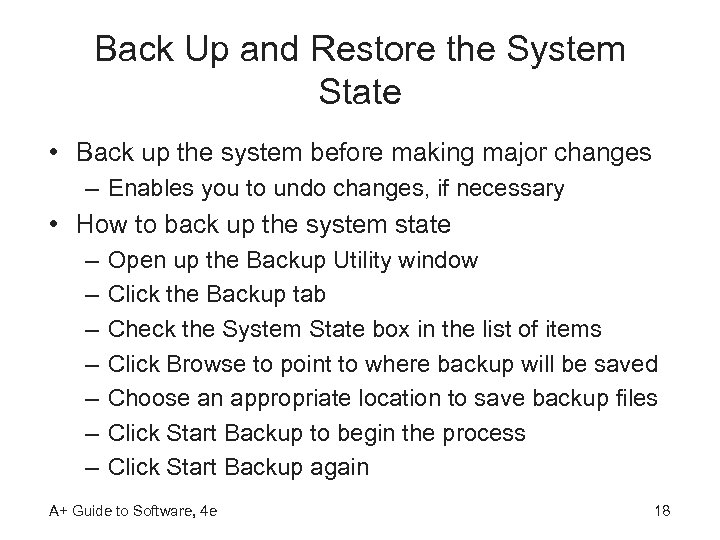 Back Up and Restore the System State

• Back up the system before making major changes
– Enables you to undo changes, if necessary
• How to back up the system state
– Open up the Backup Utility window
– Click the Backup tab
– Check the System State box in the list of items
– Click Browse to point to where backup will be saved
– Choose an appropriate location to save backup files
– Click Start Backup to begin the process
– Click Start Backup again

A+ Guide to Software, 4e

18